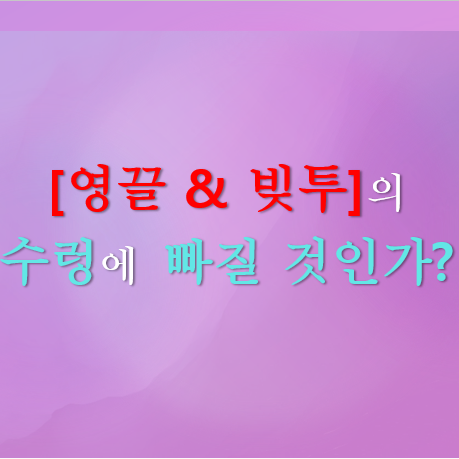 [영끌 & 빚투]의
수렁에 빠질 것인가?